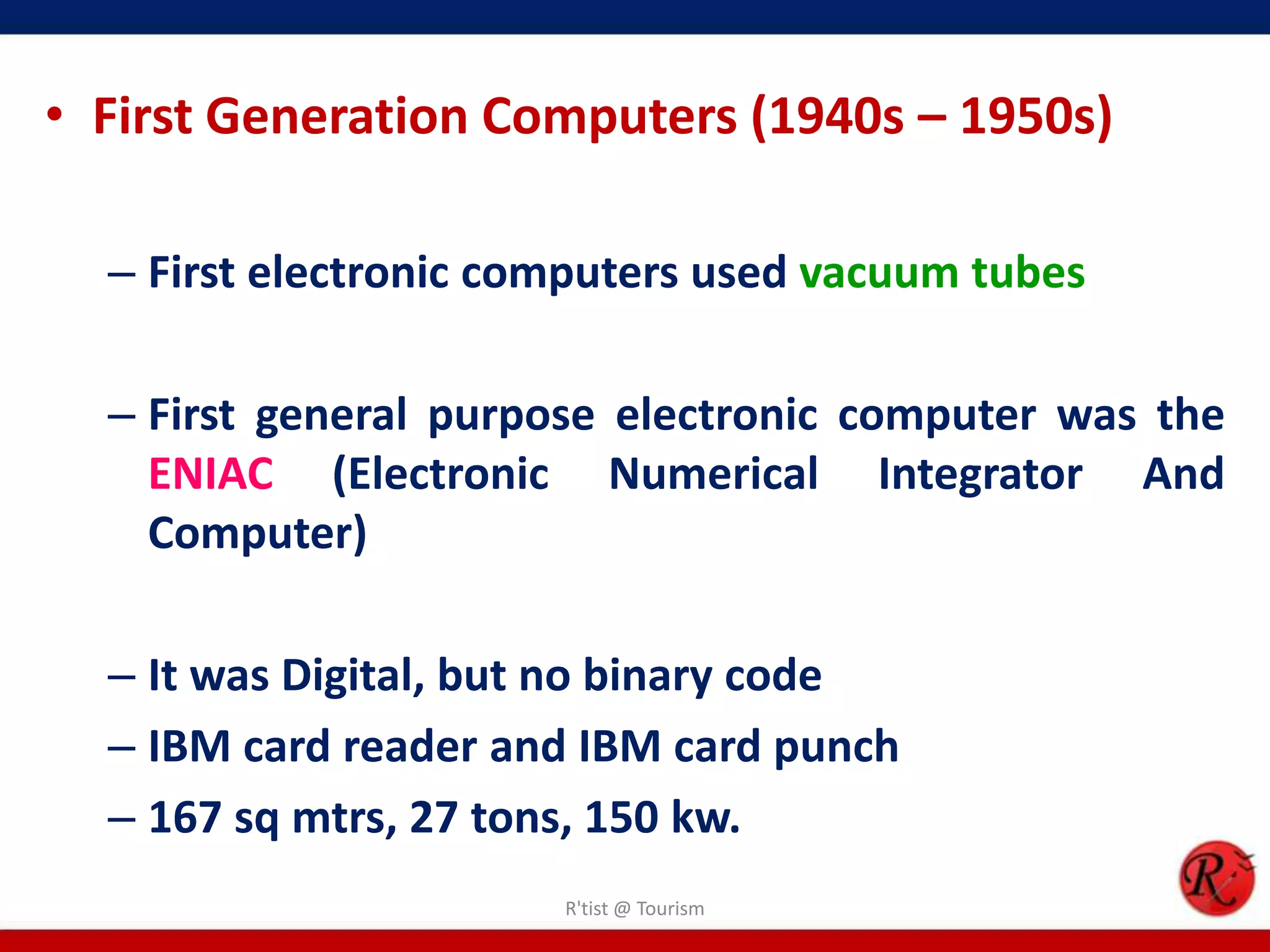 • First Generation Computers (1940s – 1950s)

– First electronic computers used vacuum tubes

– First general purpose electronic computer was the ENIAC (Electronic Numerical Integrator And Computer)

– It was Digital, but no binary code
– IBM card reader and IBM card punch
– 167 sq mtrs, 27 tons, 150 kw.

R'tist @ Tourism

R